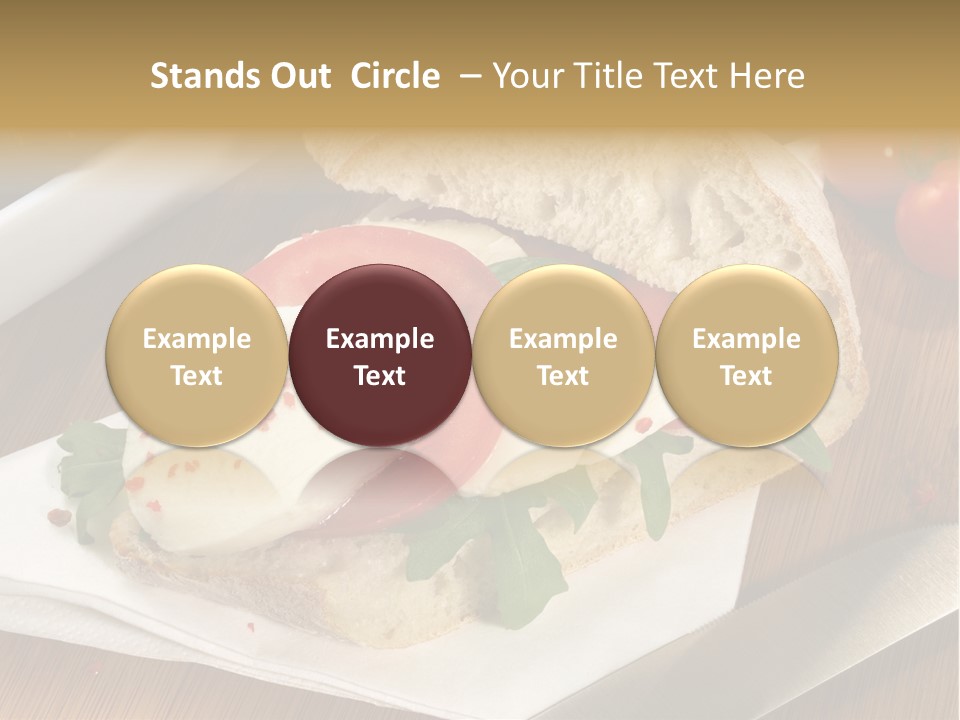 Stands Out  Circle  – Your Title Text Here

Example Text

Example Text

Example Text

Example Text